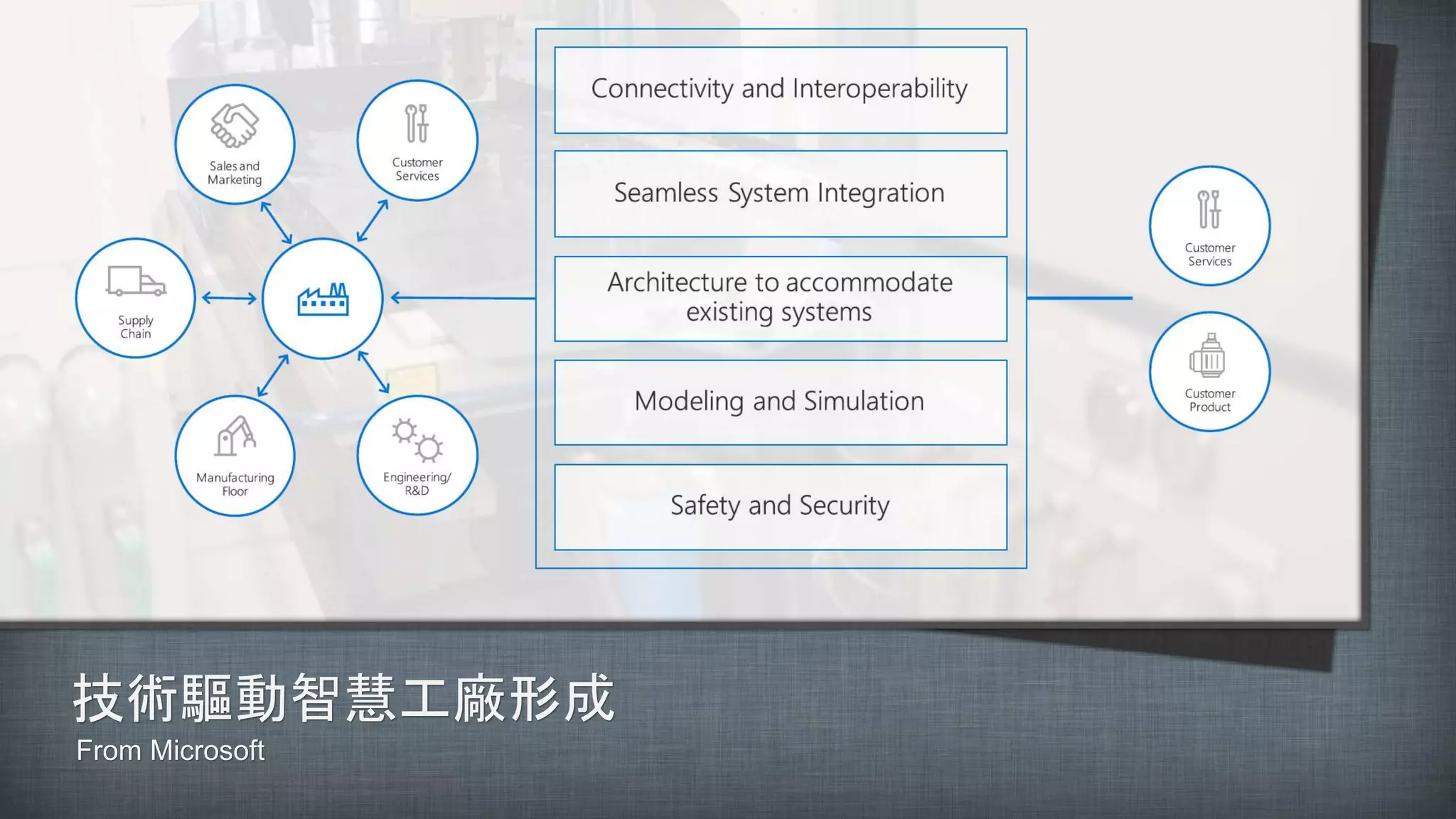 Sales and Marketing

Customer Services

Supply Chain

Manufacturing Floor

Engineering/ R&D

Connectivity and Interoperability

Seamless System Integration

Architecture to accommodate existing systems

Modeling and Simulation

Safety and Security

Customer Services

Customer Product

技術驅動智慧工廠形成

From Microsoft